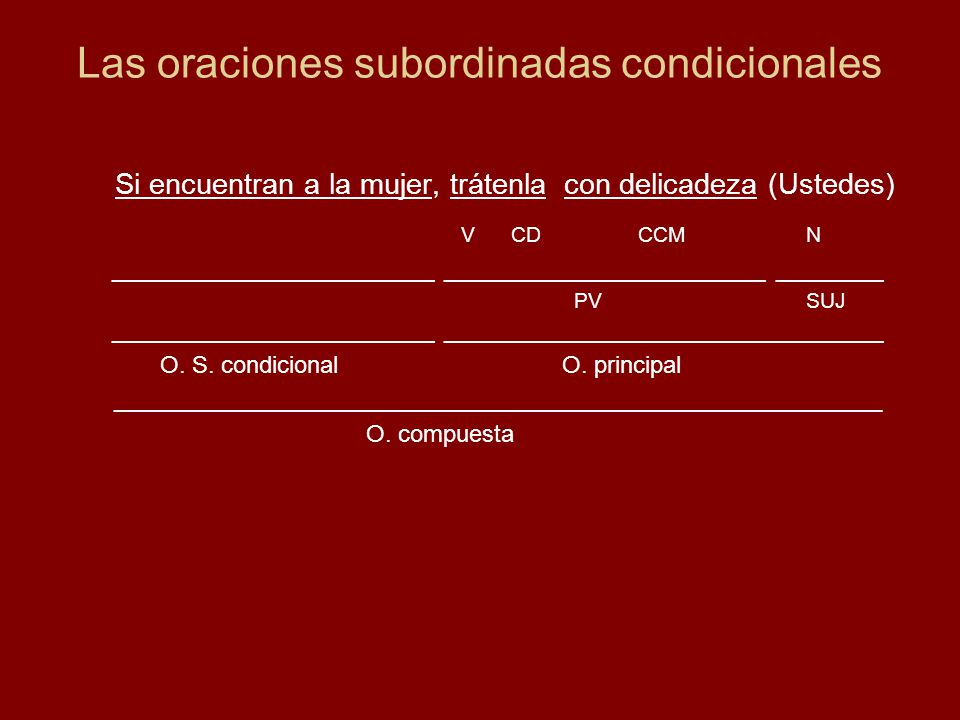 Las oraciones subordinadas condicionales

Si encuentran a la mujer, trátenla con delicadeza (Ustedes)

V CD CCM N

PV SUJ

O. S. condicional O. principal

O. compuesta